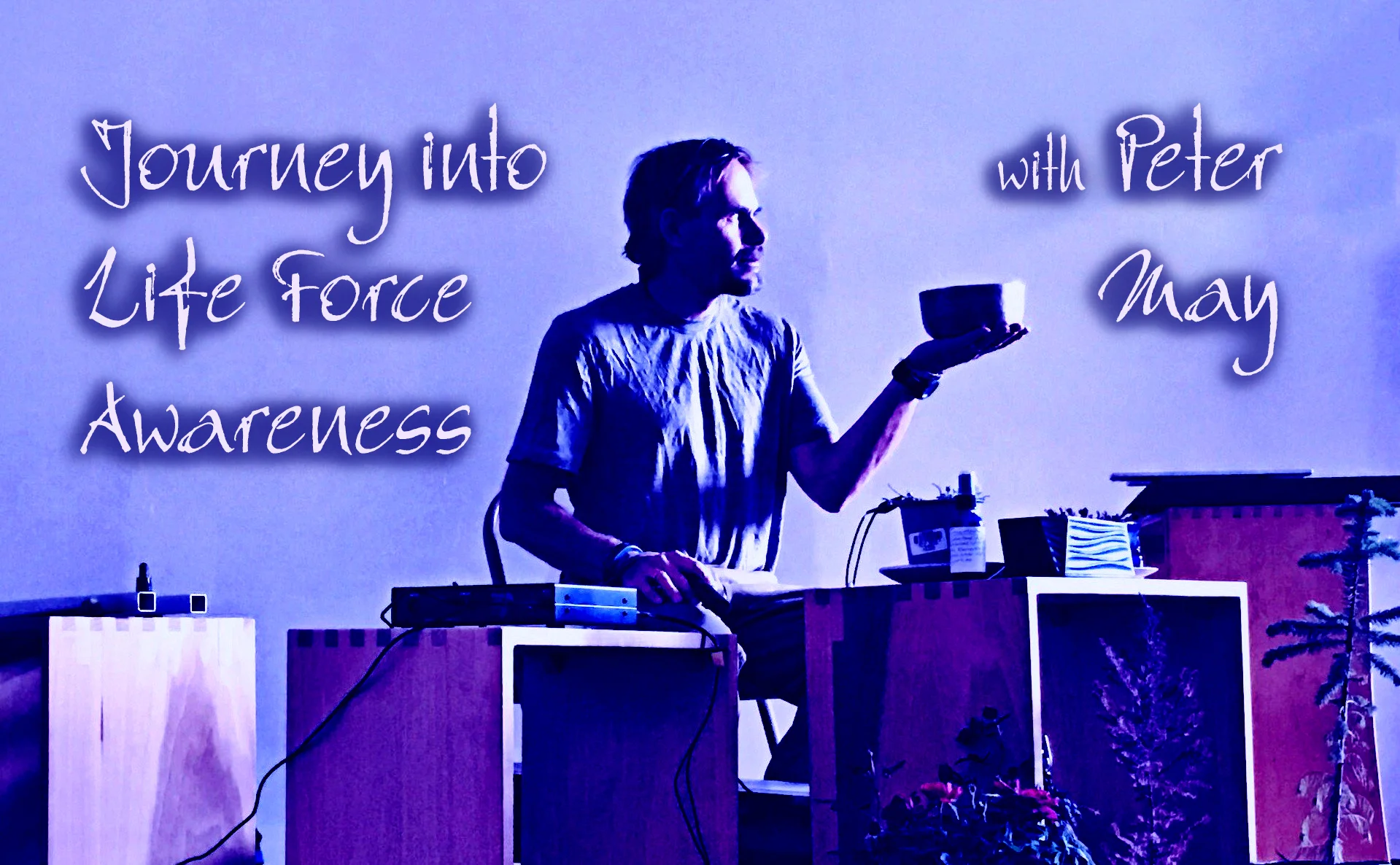 Journey into Life Force Awareness

with Peter May